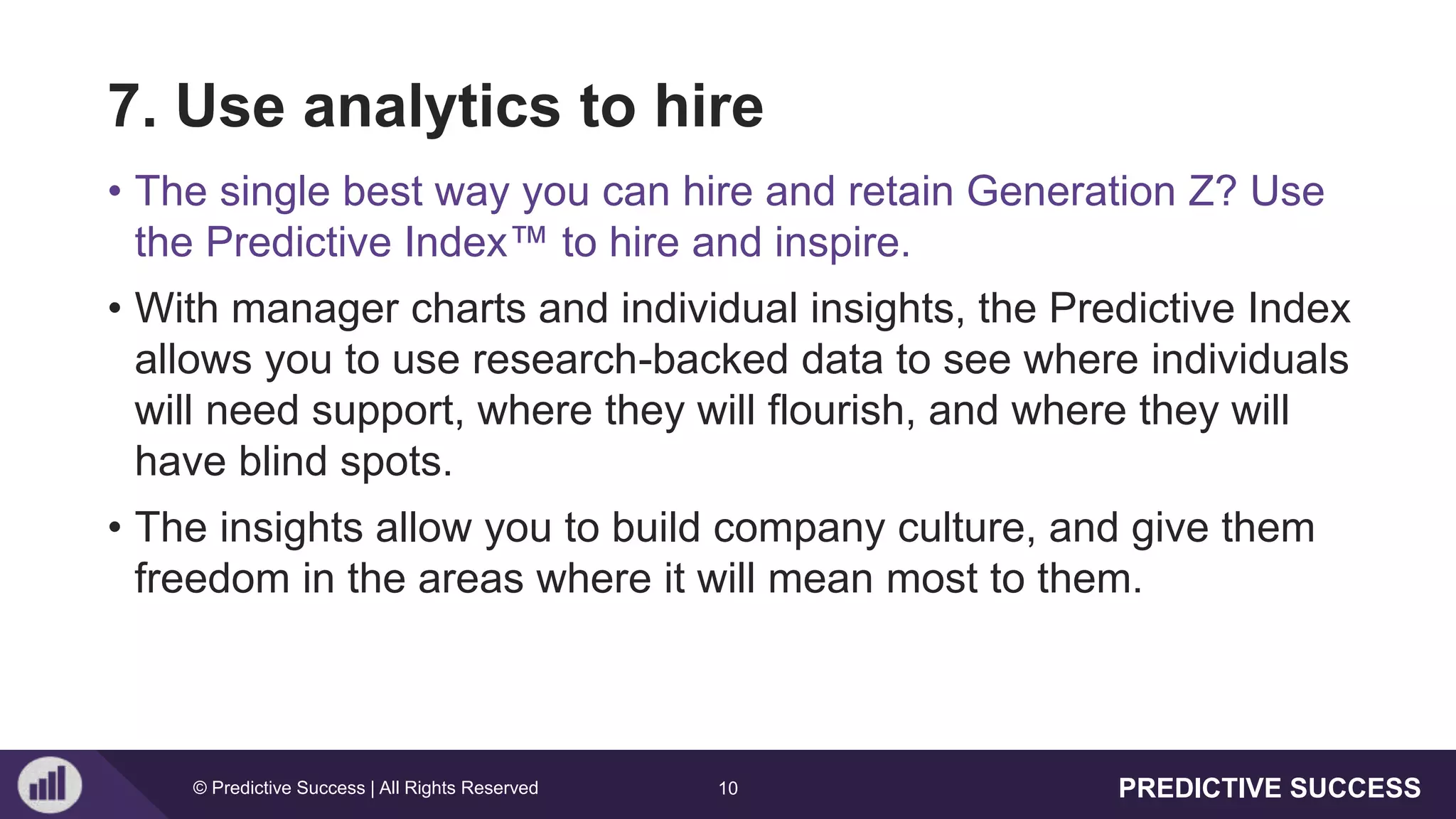 7. Use analytics to hire

• The single best way you can hire and retain Generation Z? Use the Predictive Index™ to hire and inspire.

• With manager charts and individual insights, the Predictive Index allows you to use research-backed data to see where individuals will need support, where they will flourish, and where they will have blind spots.

• The insights allow you to build company culture, and give them freedom in the areas where it will mean most to them.

© Predictive Success | All Rights Reserved

10

PREDICTIVE SUCCESS